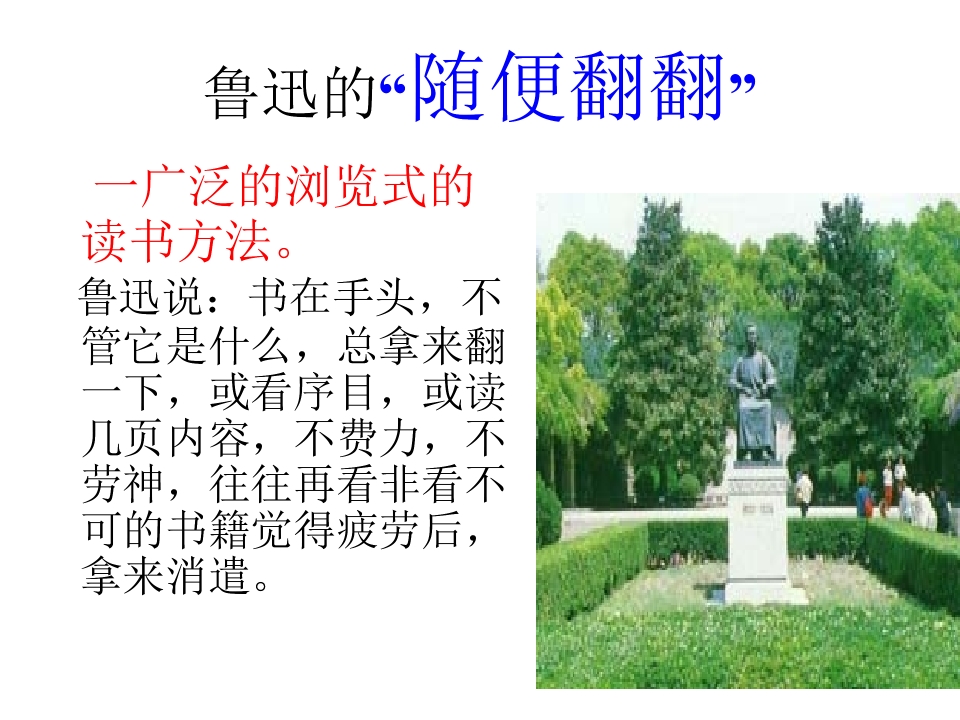 鲁迅的“随便翻翻”

一广泛的浏览式的读书方法。

鲁迅说：书在手头，不管它是什么，总拿来翻一下，或看序目，或读几页内容，不费力，不劳神，往往再看非看不可的书籍觉得疲劳后，拿来消遣。